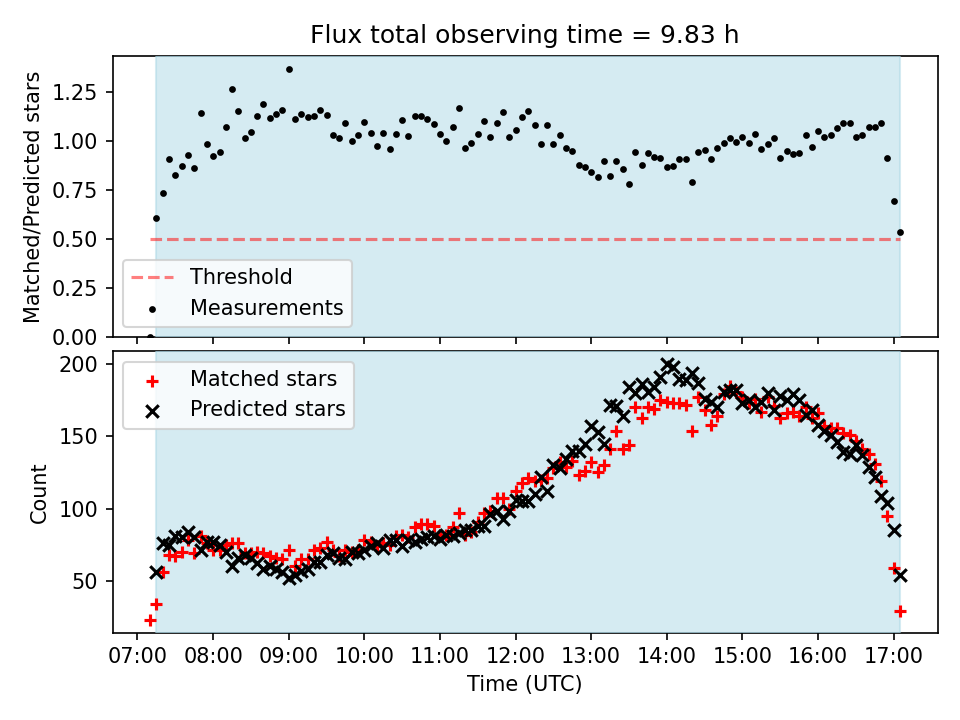 Flux total observing time = 9.83 h

Matched/Predicted stars

1.25
1.00
0.75
0.50
0.25
0.00

Threshold
Measurements

Count

200
150
100
50

Matched stars
Predicted stars

07:00 08:00 09:00 10:00 11:00 12:00 13:00 14:00 15:00 16:00 17:00

Time (UTC)